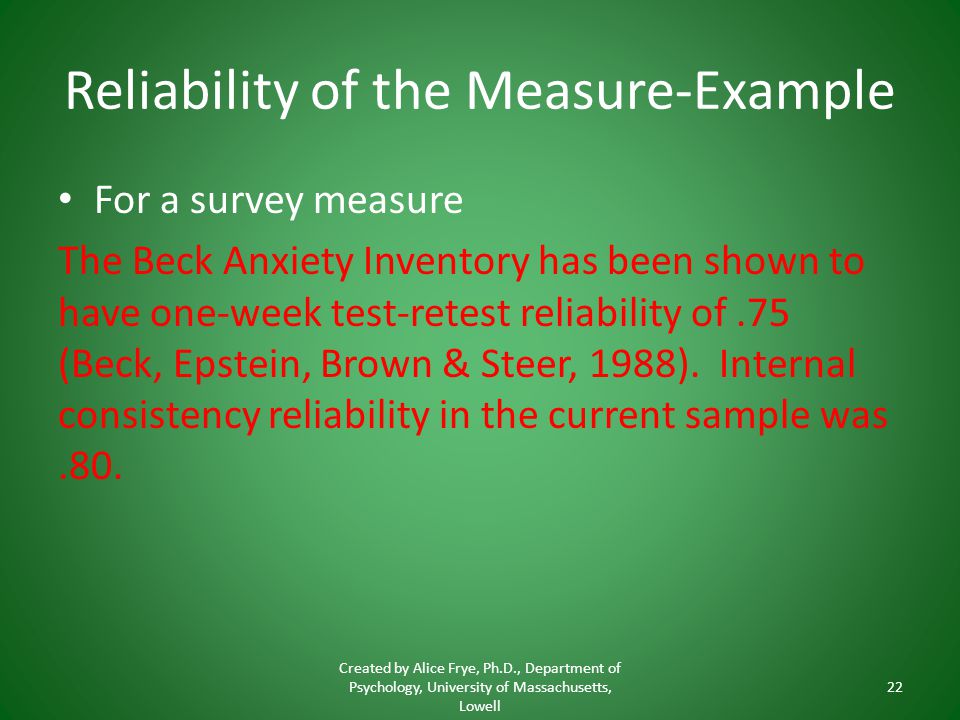 Reliability of the Measure-Example

• For a survey measure

The Beck Anxiety Inventory has been shown to have one-week test-retest reliability of .75 (Beck, Epstein, Brown & Steer, 1988). Internal consistency reliability in the current sample was .80.

Created by Alice Frye, Ph.D., Department of Psychology, University of Massachusetts, Lowell

22